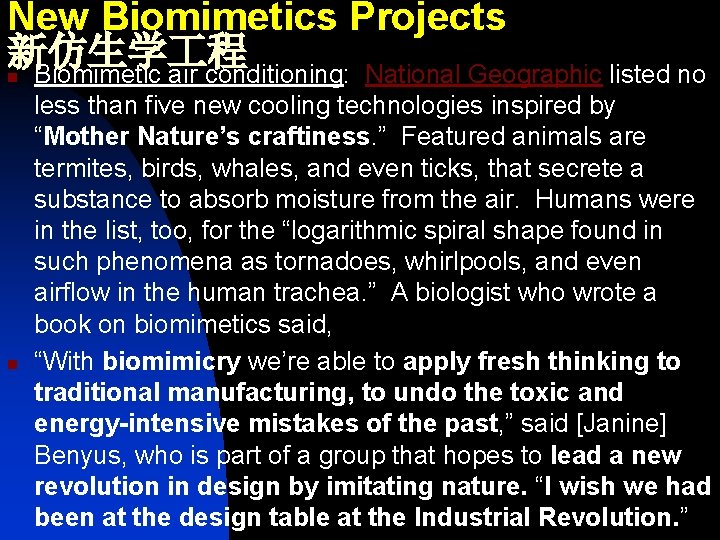 New Biomimetics Projects
新仿生学工程

Biomimetic air conditioning: National Geographic listed no less than five new cooling technologies inspired by “Mother Nature’s craftiness.” Featured animals are termites, birds, whales, and even ticks, that secrete a substance to absorb moisture from the air. Humans were in the list, too, for the “logarithmic spiral shape found in such phenomena as tornadoes, whirlpools, and even airflow in the human trachea.” A biologist who wrote a book on biomimetics said,

“With biomimicry we’re able to apply fresh thinking to traditional manufacturing, to undo the toxic and energy-intensive mistakes of the past,” said [Janine] Benyus, who is part of a group that hopes to lead a new revolution in design by imitating nature. “I wish we had been at the design table at the Industrial Revolution.”